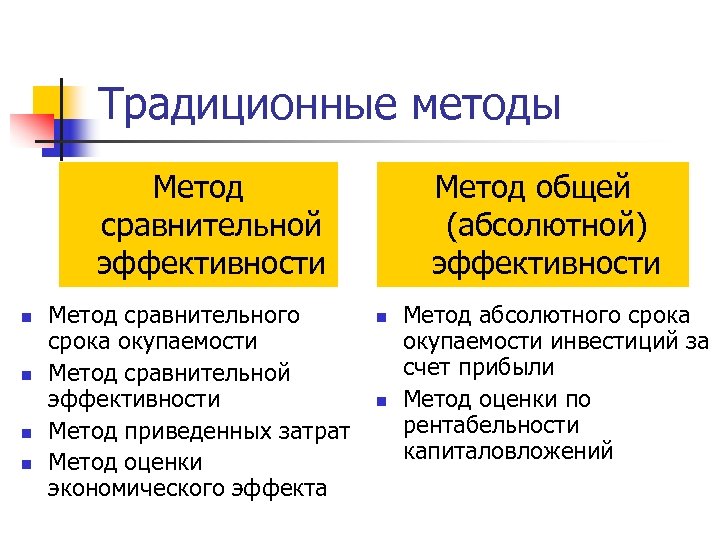 Традиционные методы

Метод сравнительной эффективности

- Метод сравнительного срока окупаемости
- Метод сравнительной эффективности
- Метод приведенных затрат
- Метод оценки экономического эффекта

Метод общей (абсолютной) эффективности

- Метод абсолютного срока окупаемости инвестиций за счет прибыли
- Метод оценки по рентабельности капиталовложений